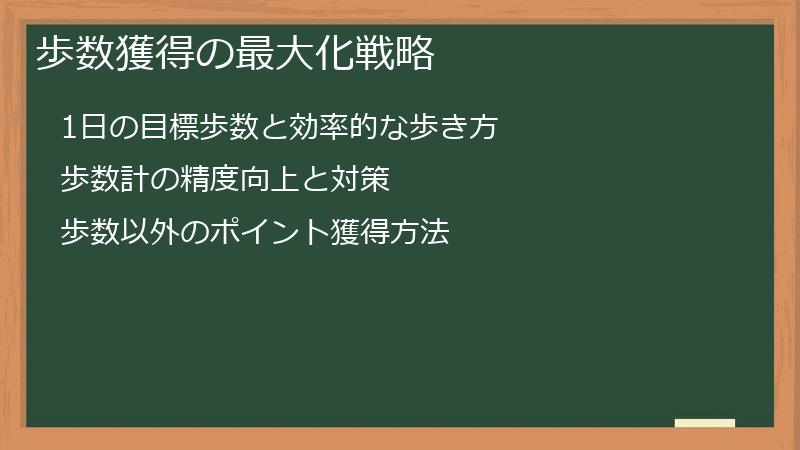 歩数獲得の最大化戦略

1日の目標歩数と効率的な歩き方

歩数計の精度向上と対策

歩数以外のポイント獲得方法